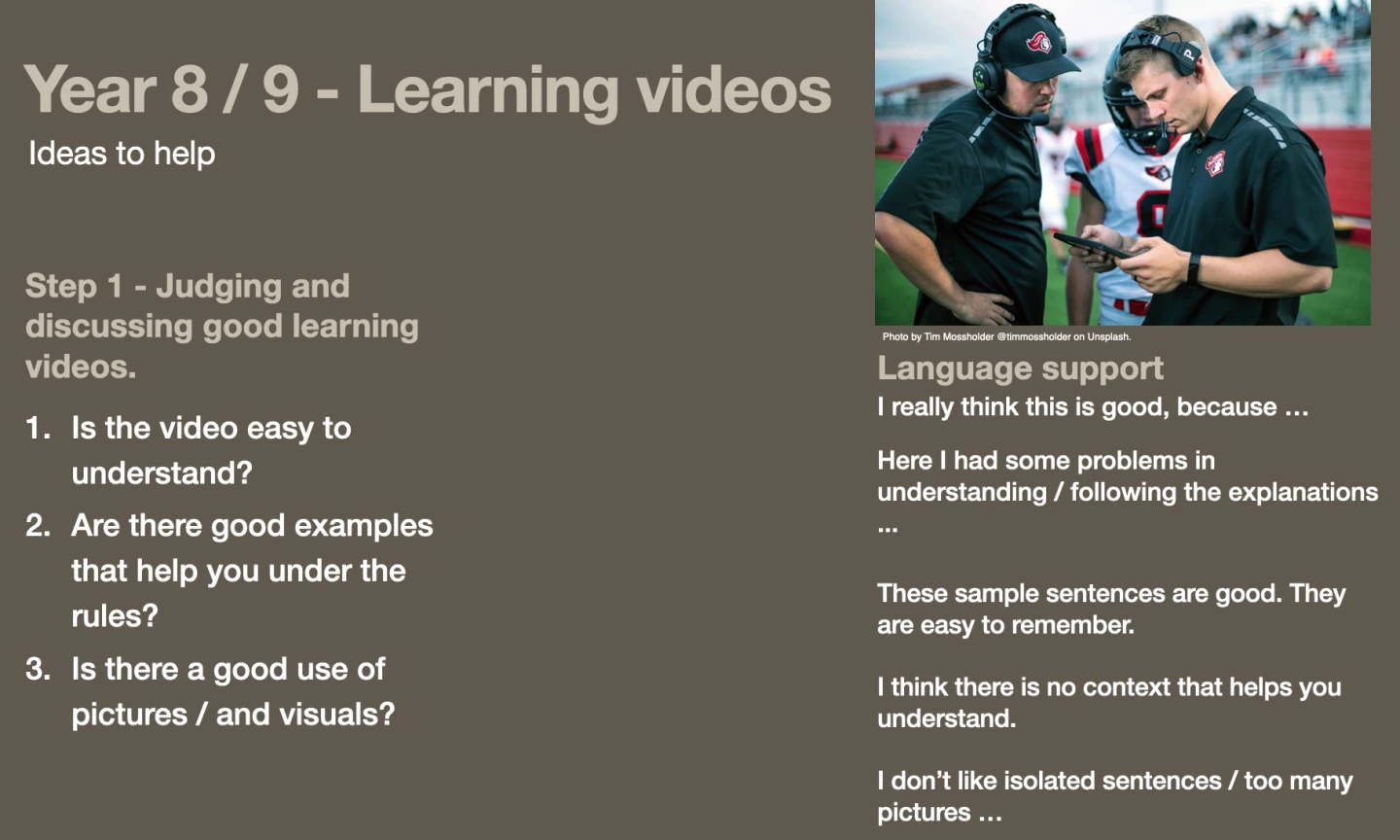 Year 8 / 9 - Learning videos

Ideas to help

Step 1 - Judging and discussing good learning videos.

1. Is the video easy to understand?
2. Are there good examples that help you under the rules?
3. Is there a good use of pictures / and visuals?

Photo by Tim Mossholder @timmossholder on Unsplash.

Language support

I really think this is good, because …

Here I had some problems in understanding / following the explanations …

These sample sentences are good. They are easy to remember.

I think there is no context that helps you understand.

I don't like isolated sentences / too many pictures …